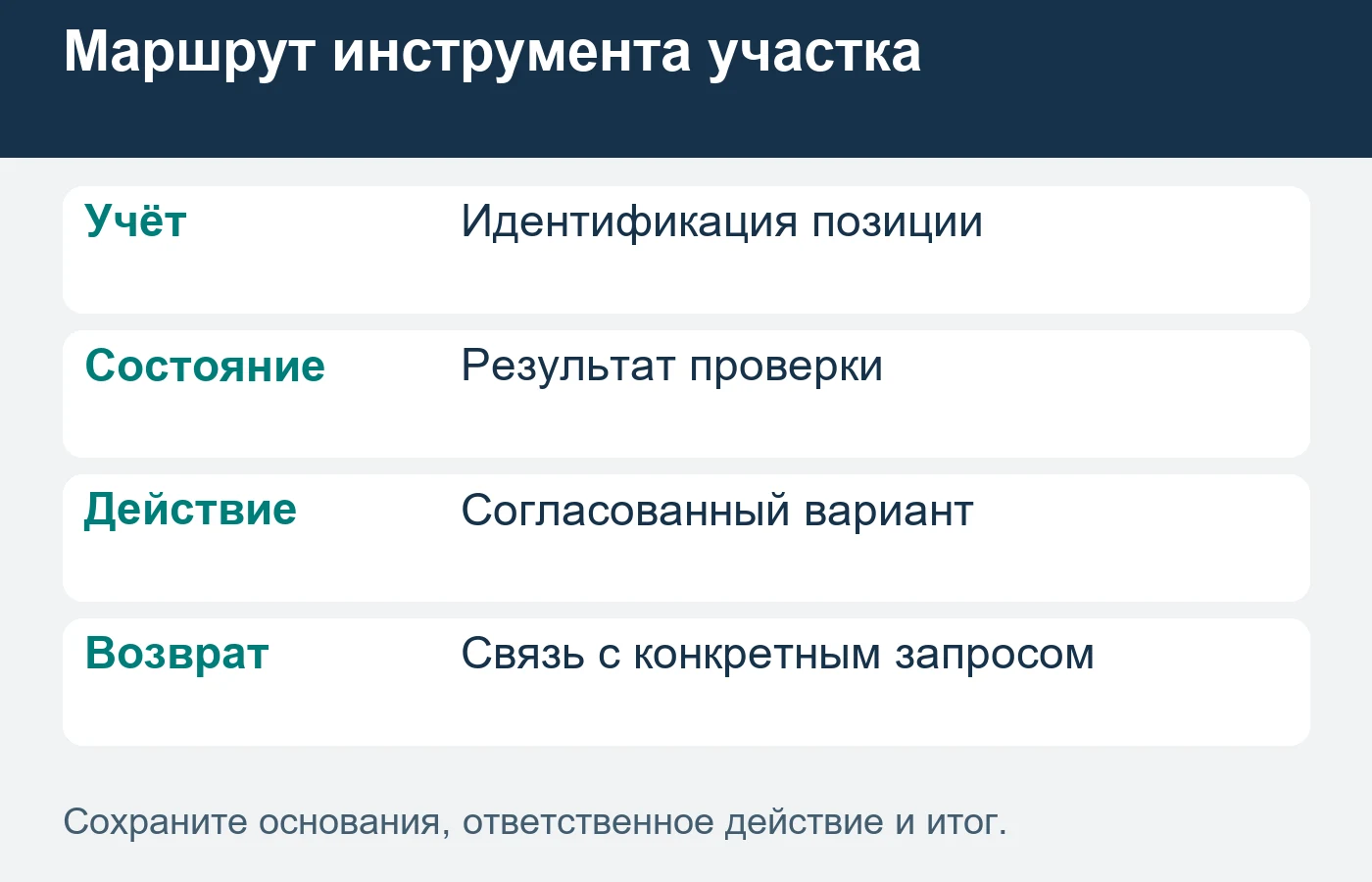 Маршрут инструмента участка

Учёт
Идентификация позиции

Состояние
Результат проверки

Действие
Согласованный вариант

Возврат
Связь с конкретным запросом

Сохраните основания, ответственное действие и итог.